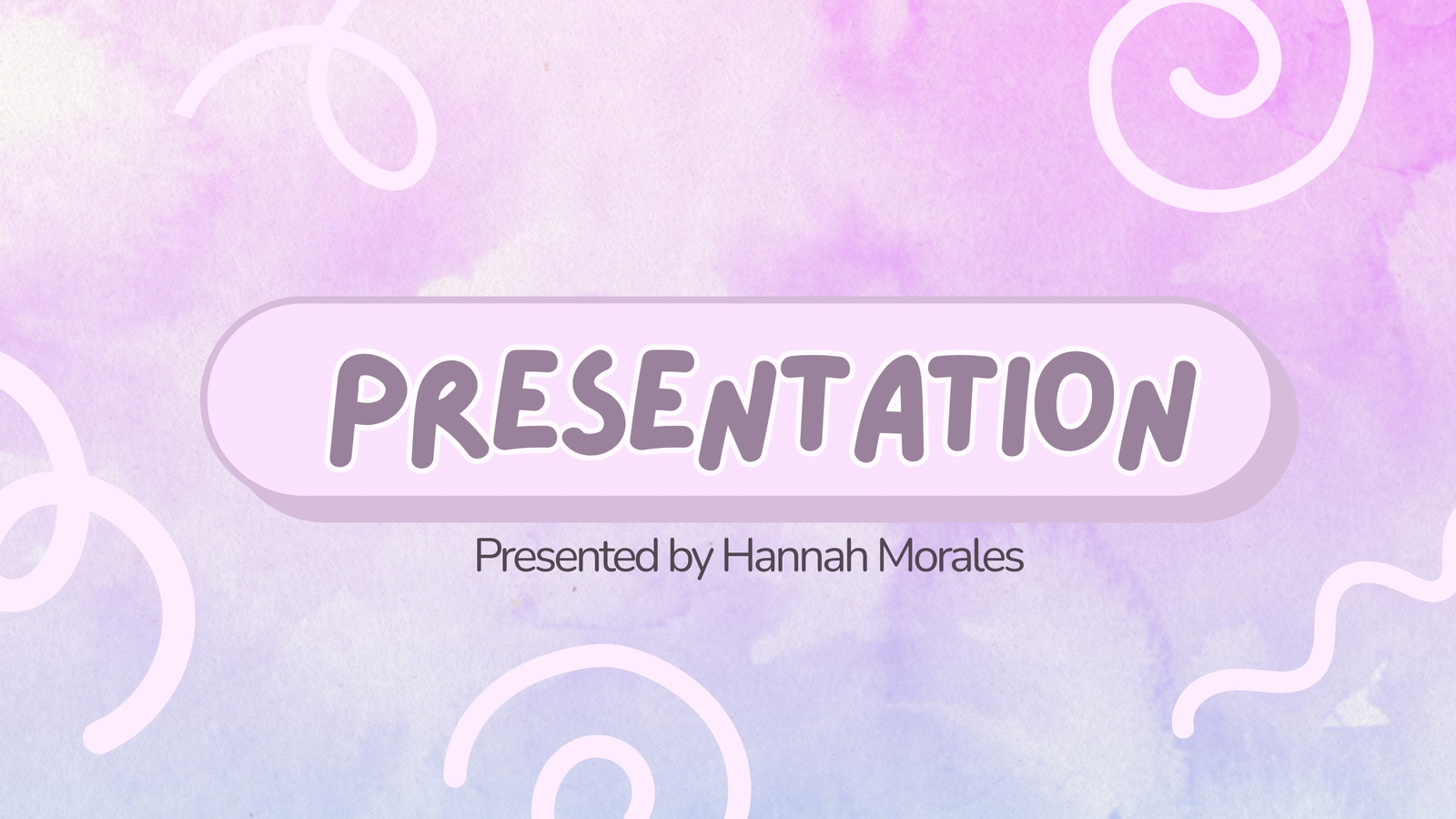 PRESENTATION

Presented by Hannah Morales